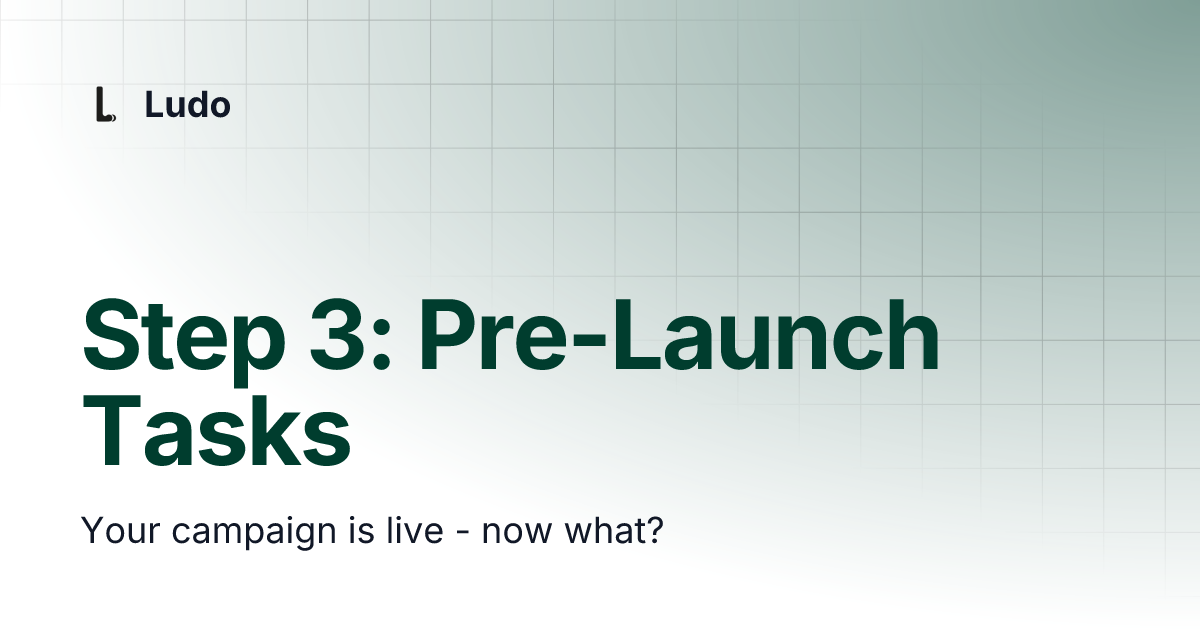 Ludo

Step 3: Pre-Launch Tasks

Your campaign is live - now what?